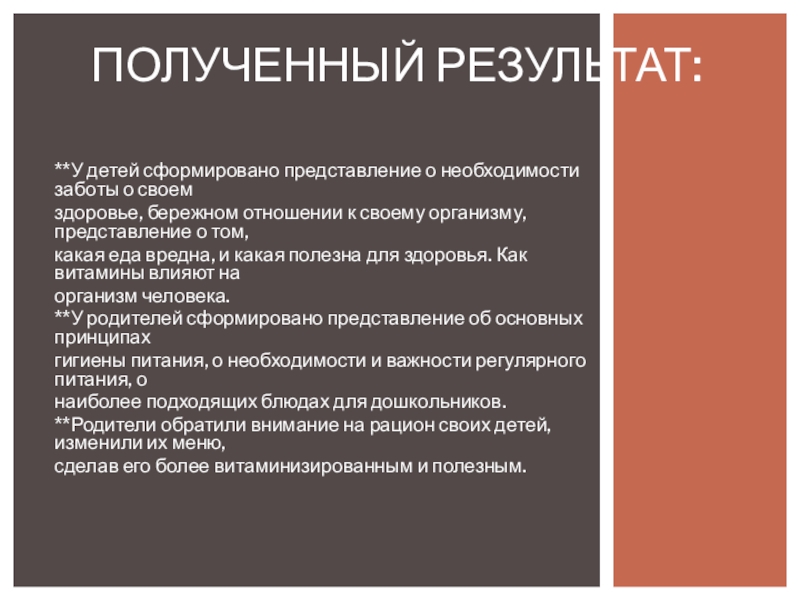 ПОЛУЧЕННЫЙ РЕЗУЛЬТАТ:

**У детей сформировано представление о необходимости заботы о своем
здоровье, бережном отношении к своему организму, представление о том,
какая еда вредна, и какая полезна для здоровья. Как витамины влияют на
организм человека.
**У родителей сформировано представление об основных принципах
гигиены питания, о необходимости и важности регулярного питания, о
наиболее подходящих блюдах для дошкольников.
**Родители обратили внимание на рацион своих детей, изменили их меню,
сделав его более витаминизированным и полезным.